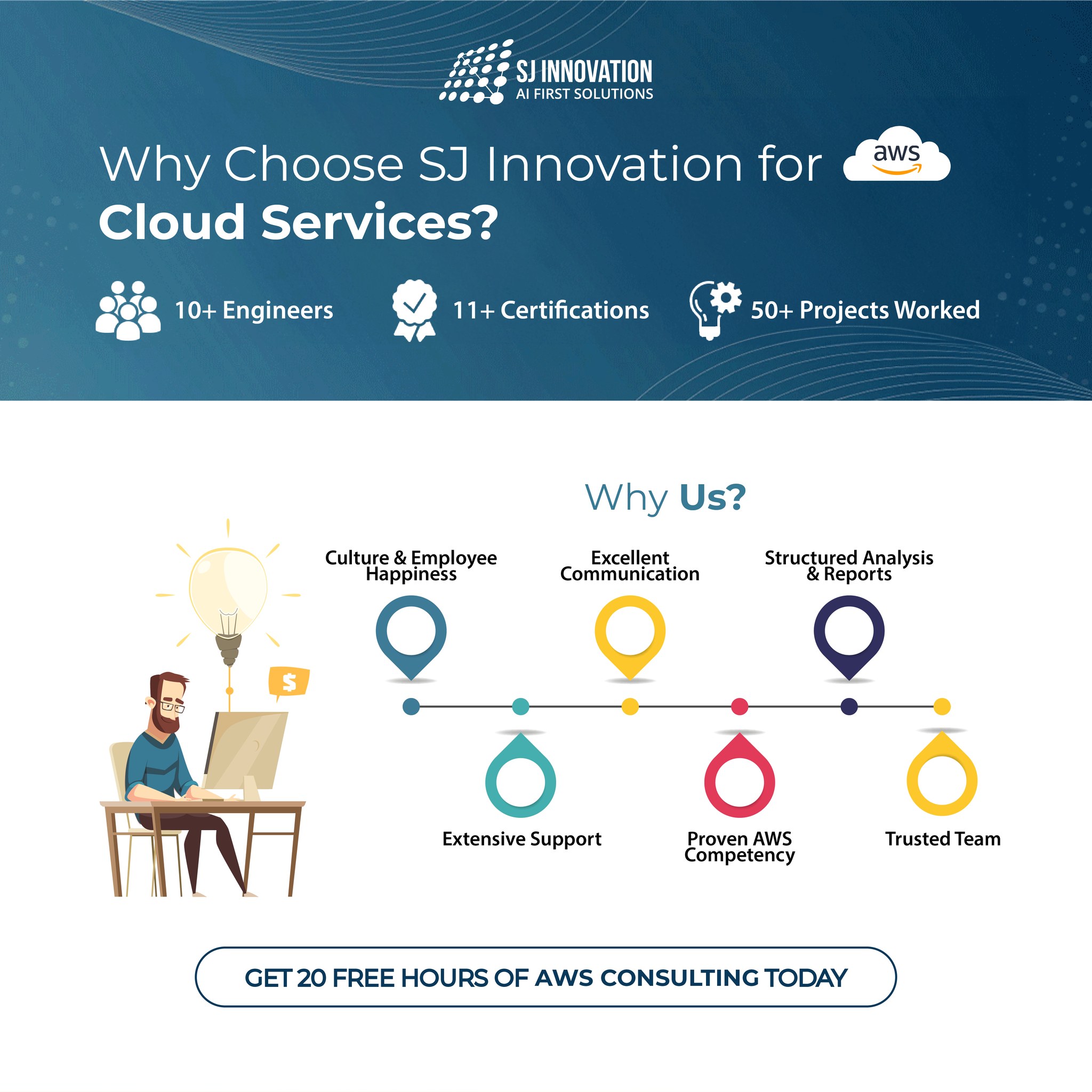 SJ INNOVATION
AI FIRST SOLUTIONS

Why Choose SJ Innovation for aws Cloud Services?

10+ Engineers

11+ Certifications

50+ Projects Worked

Why Us?

$

Culture & Employee Happiness

Excellent Communication

Structured Analysis & Reports

Extensive Support

Proven AWS Competency

Trusted Team

GET 20 FREE HOURS OF AWS CONSULTING TODAY